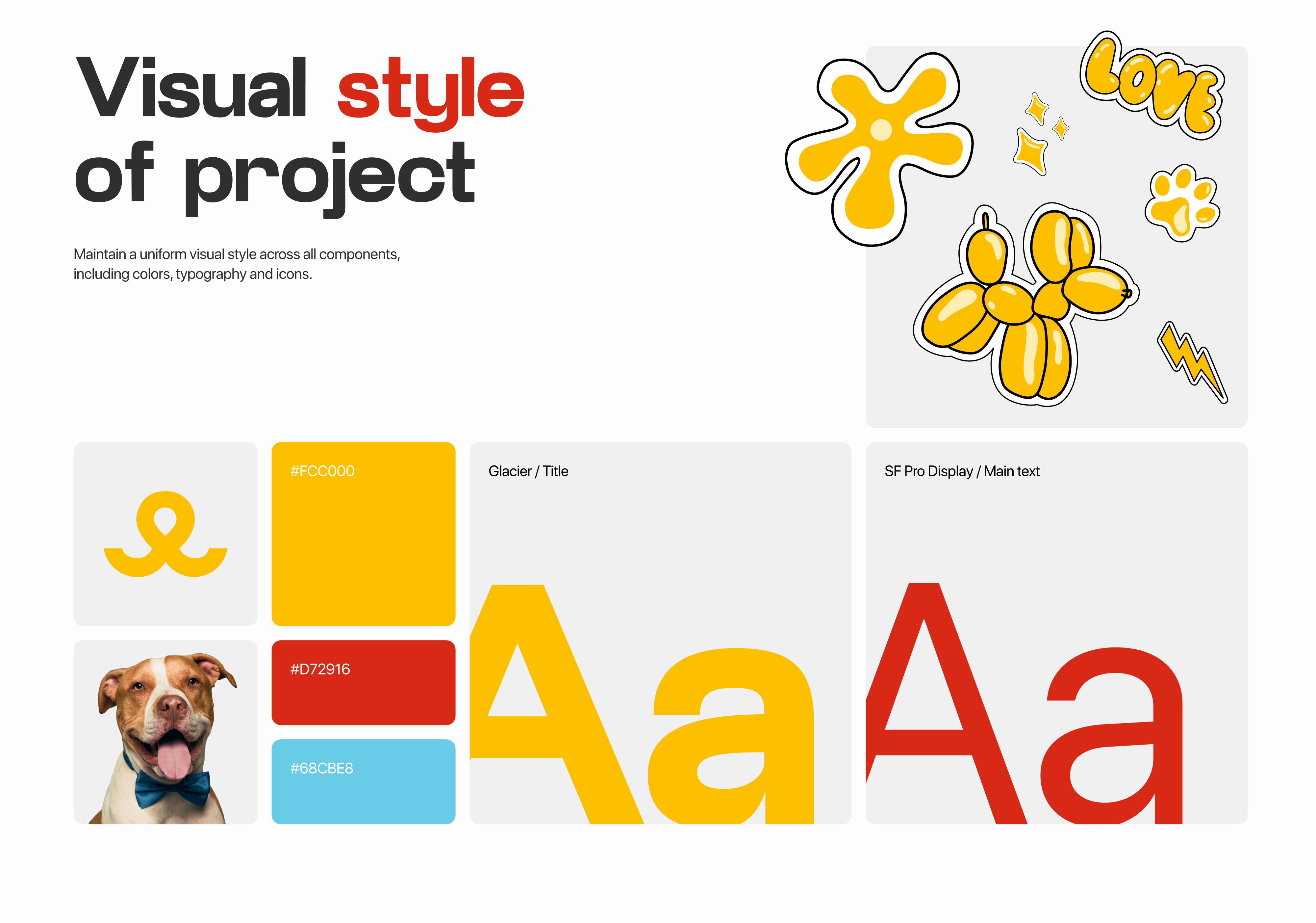 Visual style of project

Maintain a uniform visual style across all components, including colors, typography and icons.

LOVE

#FCC000

#D72916

#68CBE8

Glacier / Title

Aa

SF Pro Display / Main text

Aa